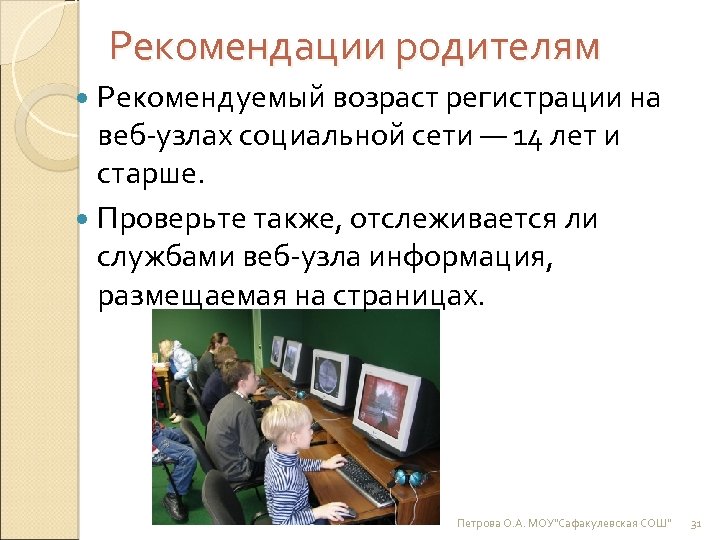 Рекомендации родителям

Рекомендуемый возраст регистрации на веб-узлах социальной сети — 14 лет и старше.

Проверьте также, отслеживается ли службами веб-узла информация, размещаемая на страницах.

Петрова О.А. МОУ"Сафакулевская СОШ" 31